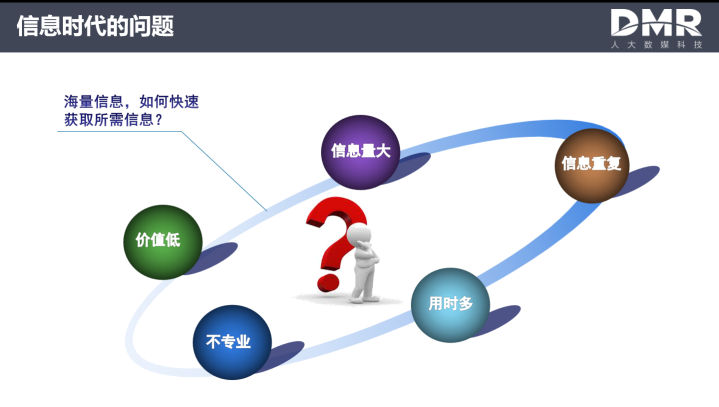 信息时代的问题

DMR
人大数媒科技

海量信息，如何快速获取所需信息？

信息量大

信息重复

价值低

用时多

不专业